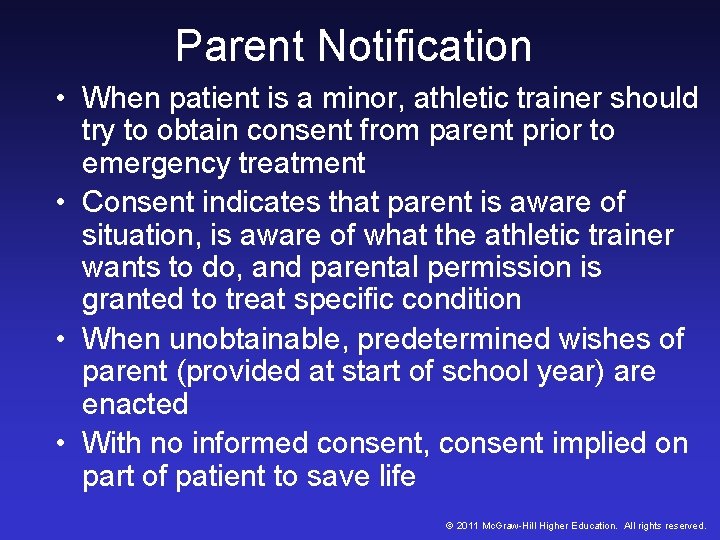 Parent Notification

• When patient is a minor, athletic trainer should try to obtain consent from parent prior to emergency treatment
• Consent indicates that parent is aware of situation, is aware of what the athletic trainer wants to do, and parental permission is granted to treat specific condition
• When unobtainable, predetermined wishes of parent (provided at start of school year) are enacted
• With no informed consent, consent implied on part of patient to save life

© 2011 McGraw-Hill Higher Education. All rights reserved.